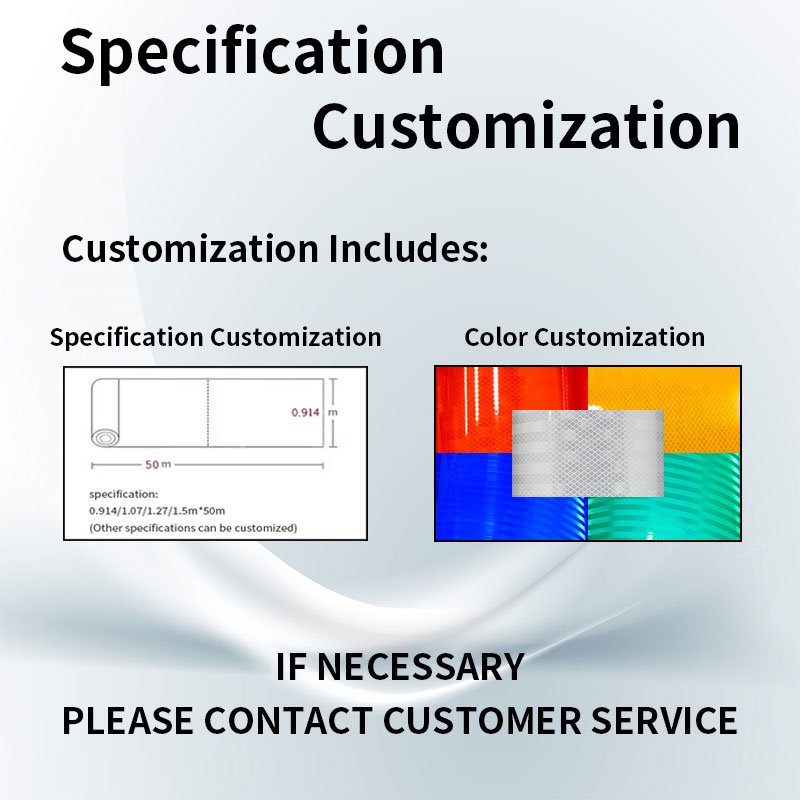 Specification Customization

Customization Includes:

Specification Customization

0.914 m

50 m

specification:
0.914/1.07/1.27/1.5m*50m
(Other specifications can be customized)

Color Customization

IF NECESSARY
PLEASE CONTACT CUSTOMER SERVICE